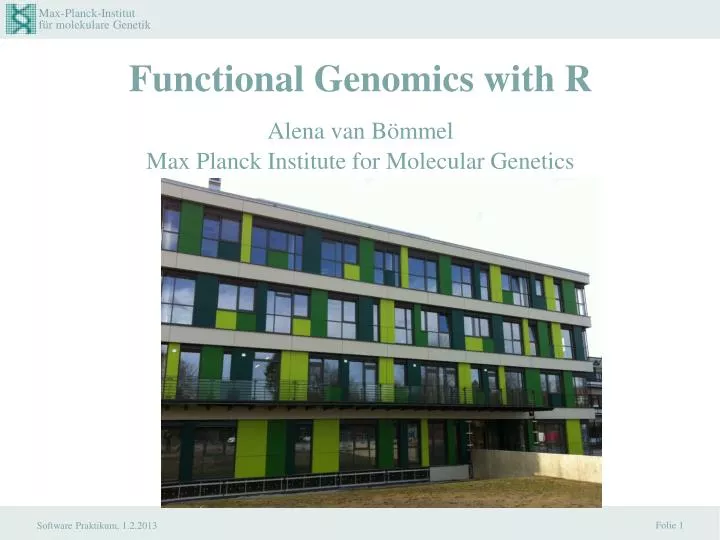 Max-Planck-Institut
für molekulare Genetik

Functional Genomics with R

Alena van Bömmel
Max Planck Institute for Molecular Genetics

Software Praktikum, 1.2.2013

Folie 1